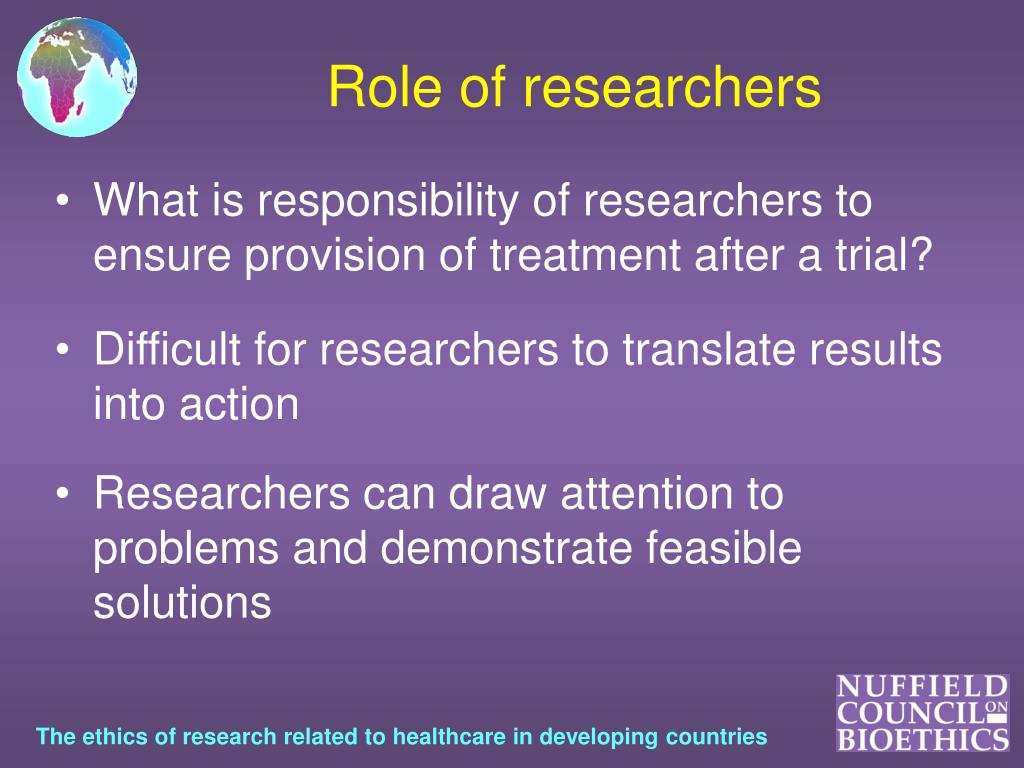 Role of researchers

• What is responsibility of researchers to ensure provision of treatment after a trial?

• Difficult for researchers to translate results into action

• Researchers can draw attention to problems and demonstrate feasible solutions

The ethics of research related to healthcare in developing countries

NUFFIELD COUNCIL ON BIOETHICS